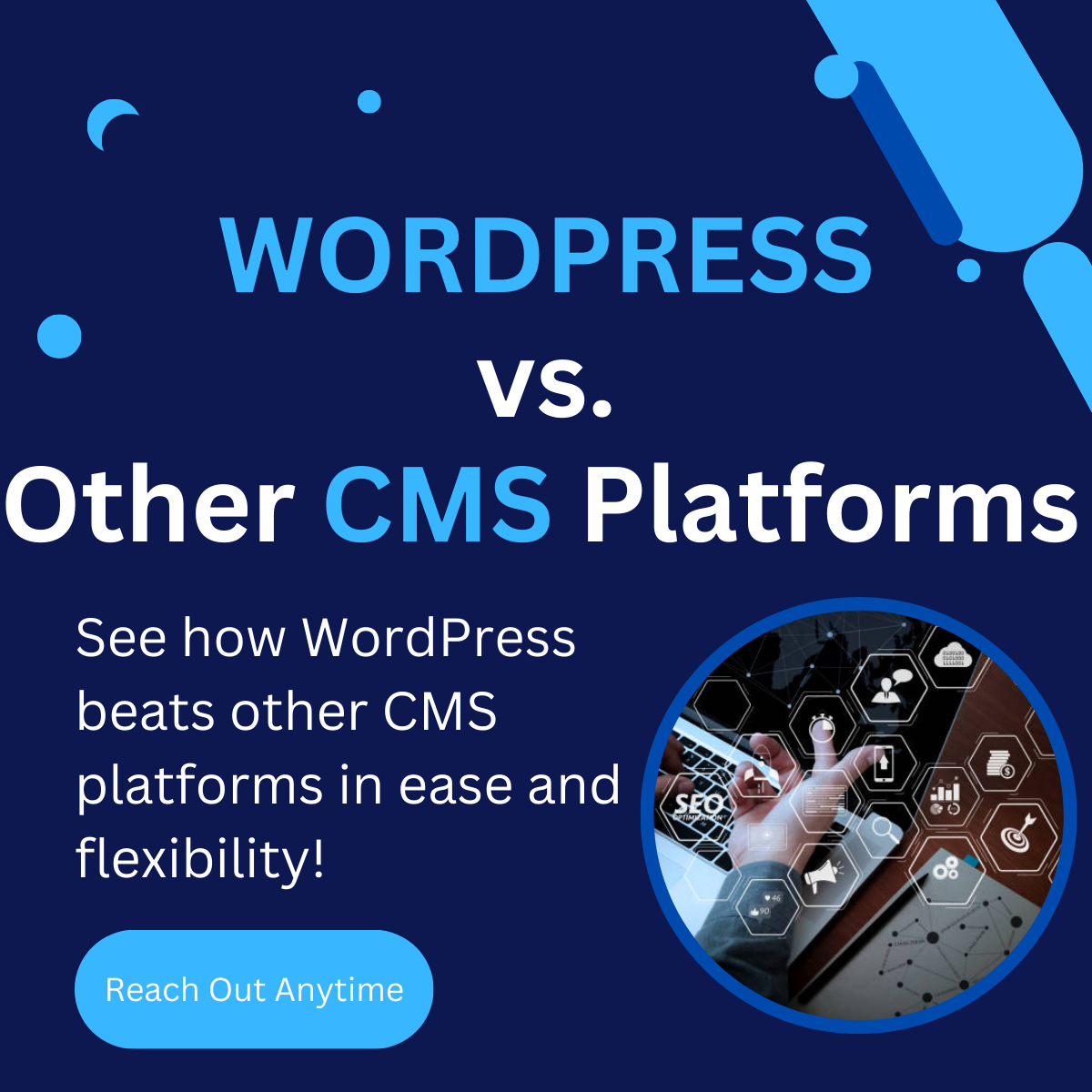 WORDPRESS
vs.
Other CMS Platforms

See how WordPress beats other CMS platforms in ease and flexibility!

Reach Out Anytime

SEO
OPTIMIZATION